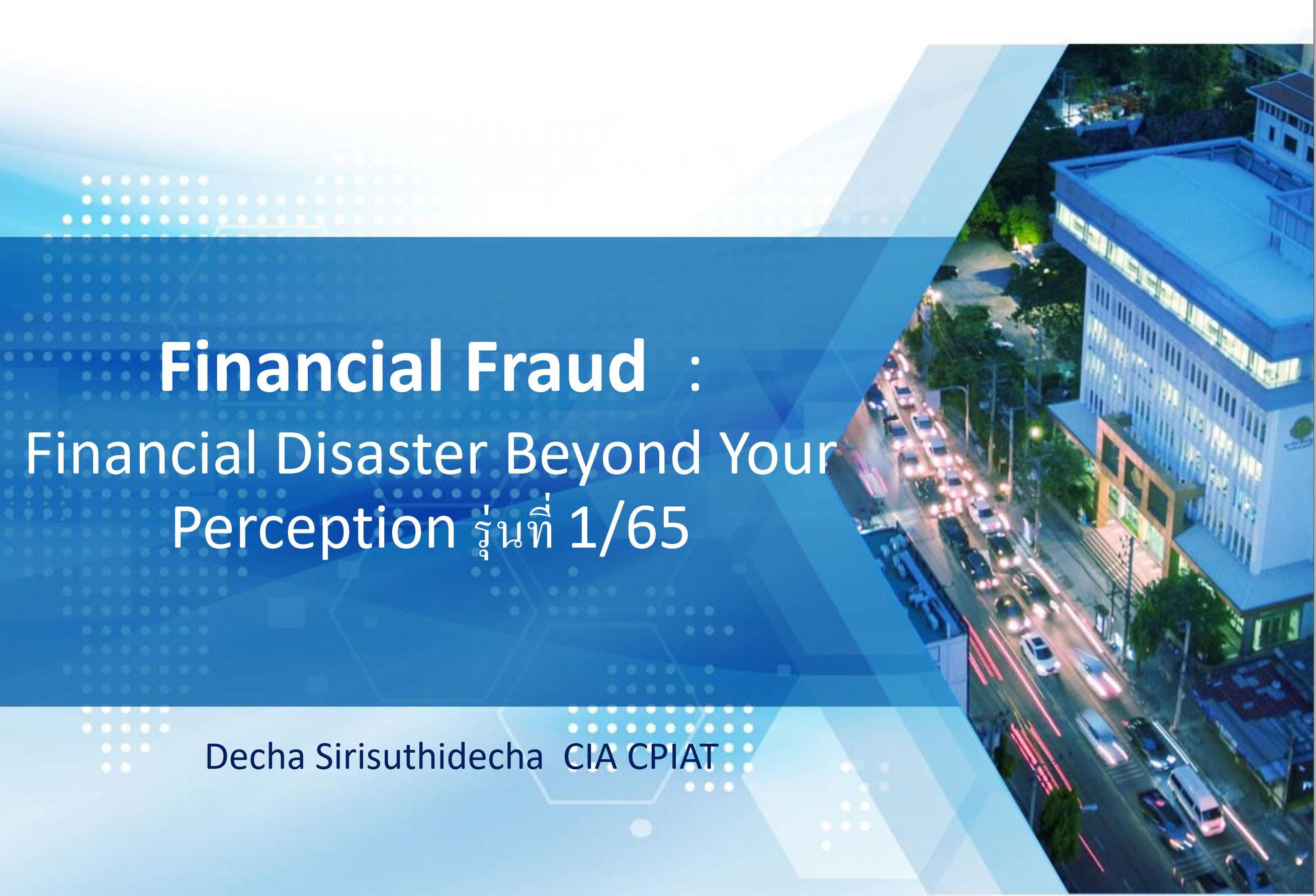 Financial Fraud :
Financial Disaster Beyond Your Perception รุ่นที่ 1/65

Decha Sirisuthidecha CIA CPIAT